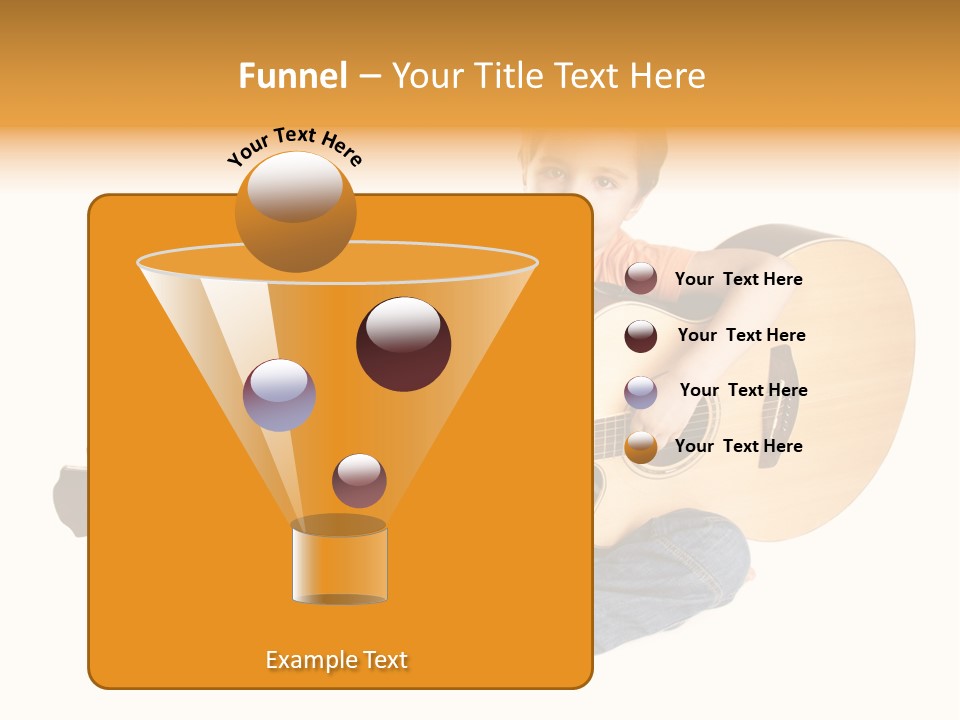 Funnel – Your Title Text Here

Your Text Here

Your Text Here

Your Text Here

Your Text Here

Your Text Here

Example Text